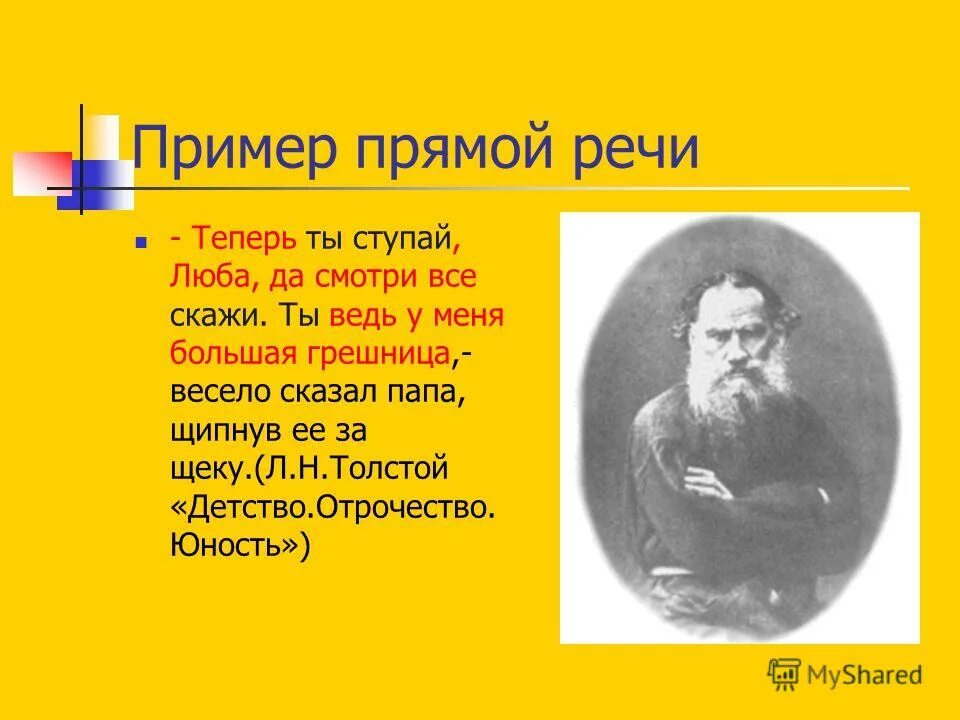 Пример прямой речи

- Теперь ты ступай, Люба, да смотри все скажи. Ты ведь у меня большая грешница,- весело сказал папа, щипнув ее за щеку.(Л.Н.Толстой «Детство.Отрочество. Юность»)

MyShared